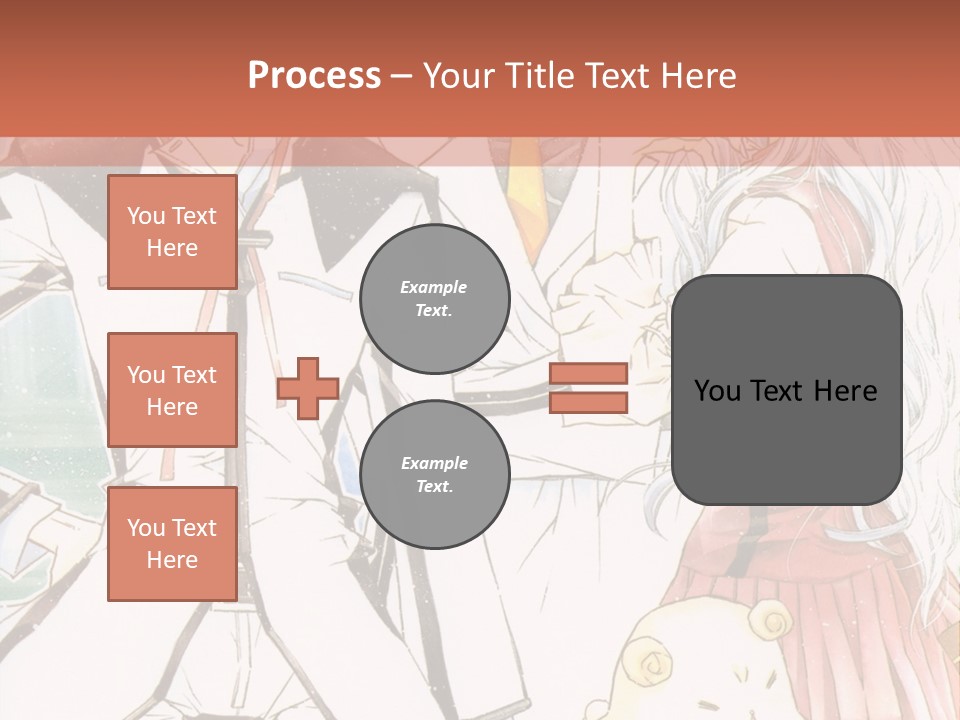 Process – Your Title Text Here

You Text Here

You Text Here

You Text Here

Example Text.

Example Text.

You Text Here